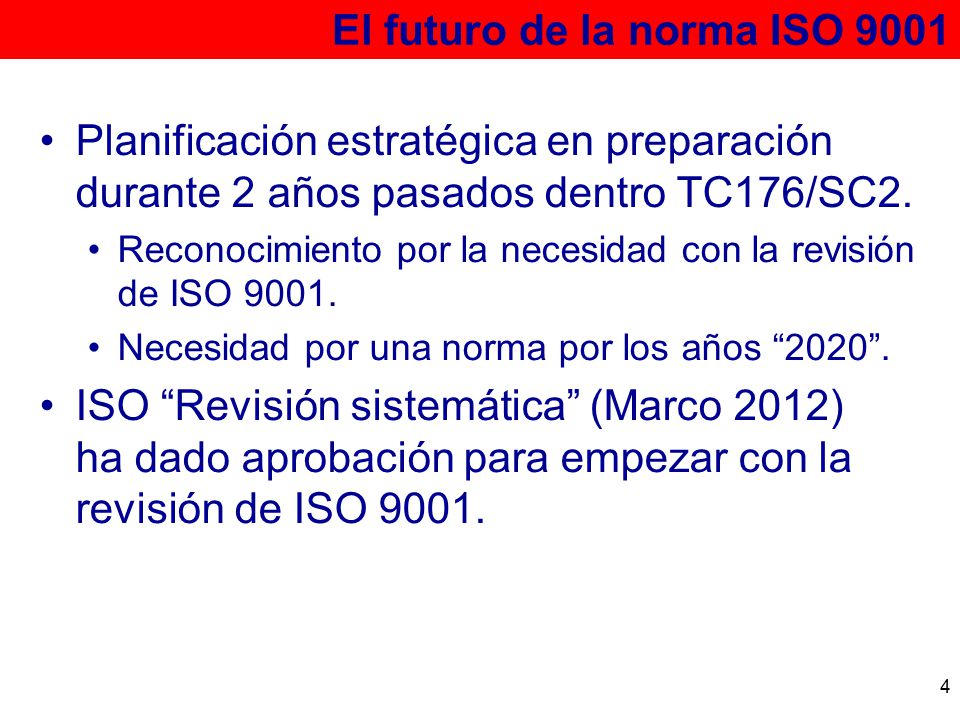 El futuro de la norma ISO 9001

• Planificación estratégica en preparación durante 2 años pasados dentro TC176/SC2.
  • Reconocimiento por la necesidad con la revisión de ISO 9001.
  • Necesidad por una norma por los años “2020”.
• ISO “Revisión sistemática” (Marco 2012) ha dado aprobación para empezar con la revisión de ISO 9001.

4